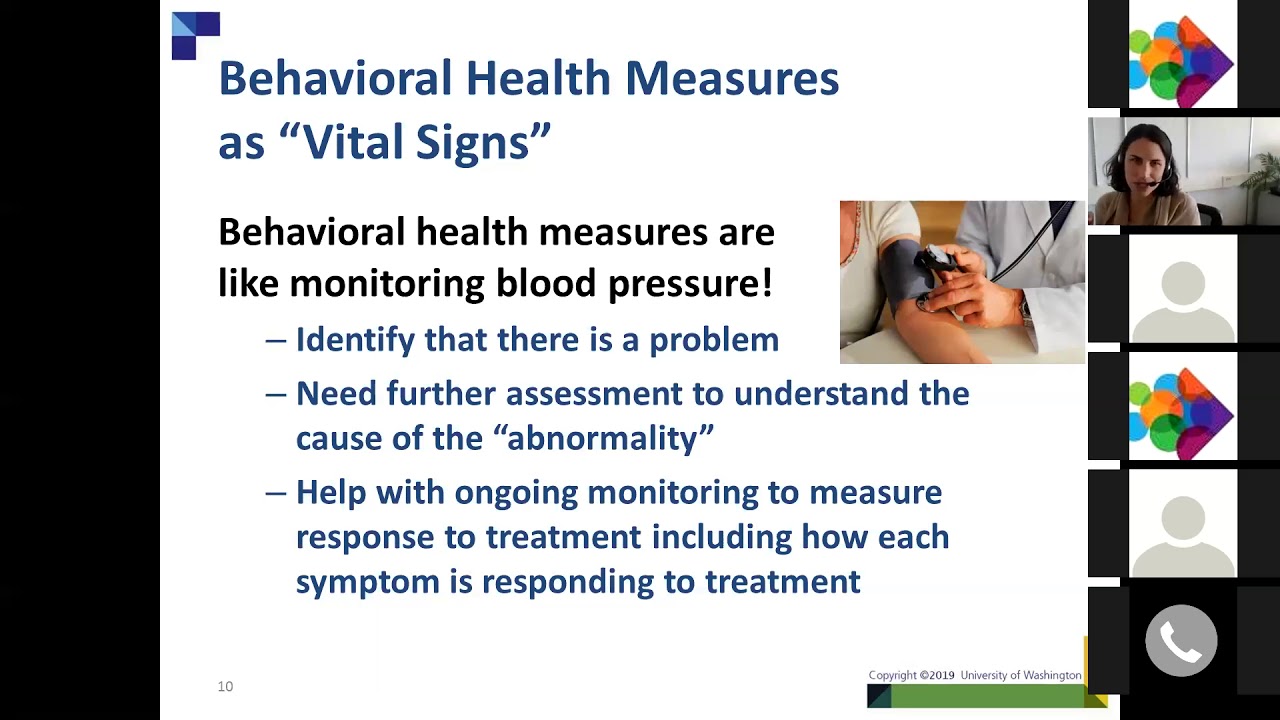 Behavioral Health Measures as “Vital Signs”

Behavioral health measures are like monitoring blood pressure!

– Identify that there is a problem

– Need further assessment to understand the cause of the “abnormality”

– Help with ongoing monitoring to measure response to treatment including how each symptom is responding to treatment

10

Copyright ©2019 University of Washington